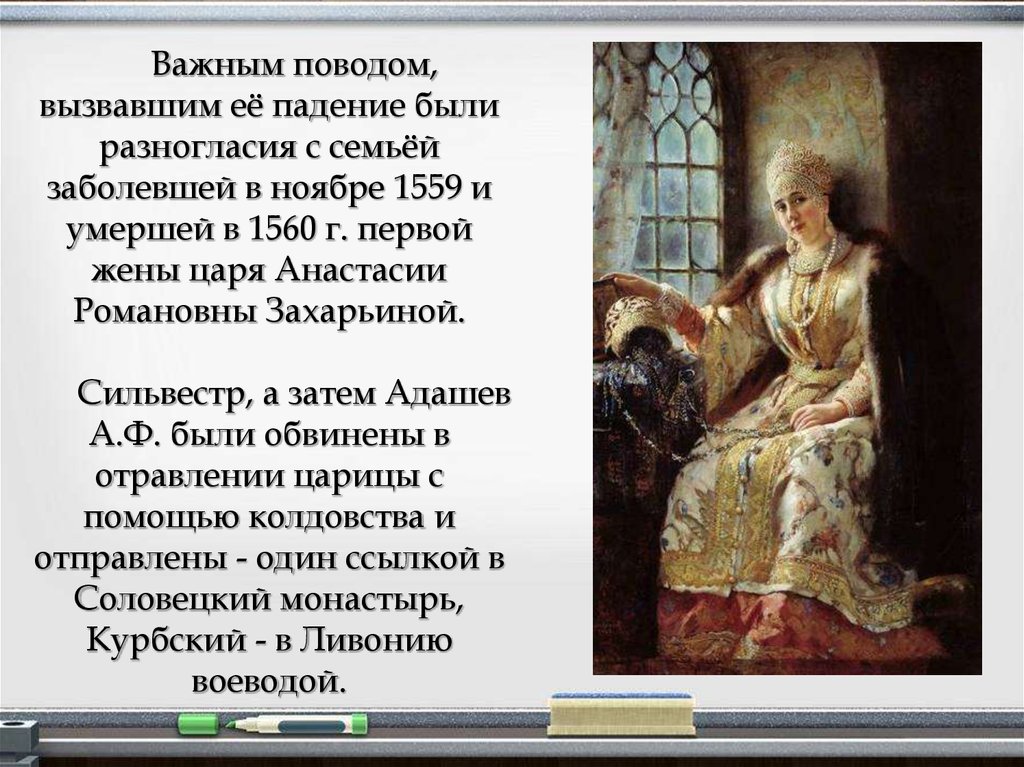 Важным поводом, вызвавшим её падение были разногласия с семьёй заболевшей в ноябре 1559 и умершей в 1560 г. первой жены царя Анастасии Романовны Захарьиной.

Сильвестр, а затем Адашев А.Ф. были обвинены в отравлении царицы с помощью колдовства и отправлены - один ссылкой в Соловецкий монастырь, Курбский - в Ливонию воеводой.